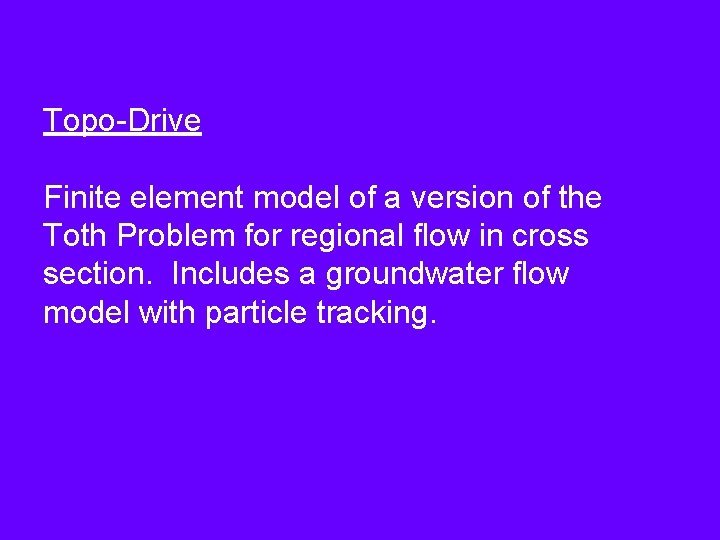 Topo-Drive

Finite element model of a version of the Toth Problem for regional flow in cross section.  Includes a groundwater flow model with particle tracking.